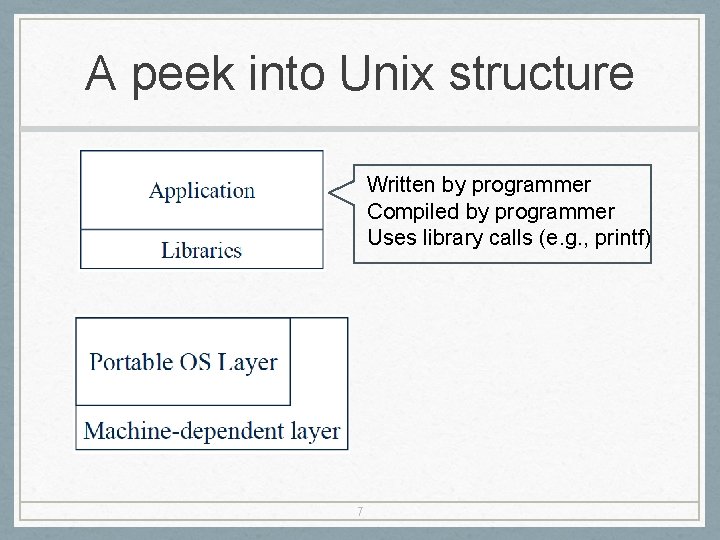 A peek into Unix structure

Application

Libraries

Written by programmer
Compiled by programmer
Uses library calls (e.g., printf)

Portable OS Layer

Machine-dependent layer

7